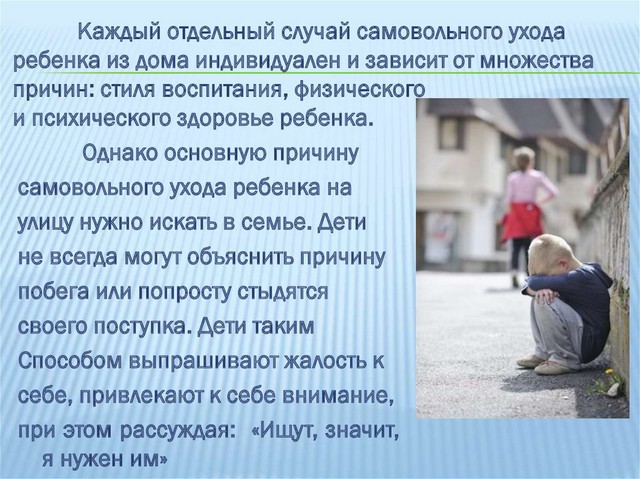 Каждый отдельный случай самовольного ухода ребенка из дома индивидуален и зависит от множества причин: стиля воспитания, физического и психического здоровье ребенка.

Однако основную причину самовольного ухода ребенка на улицу нужно искать в семье. Дети не всегда могут объяснить причину побега или попросту стыдятся своего поступка. Дети таким Способом выпрашивают жалость к себе, привлекают к себе внимание, при этом рассуждая: «Ищут, значит, я нужен им»